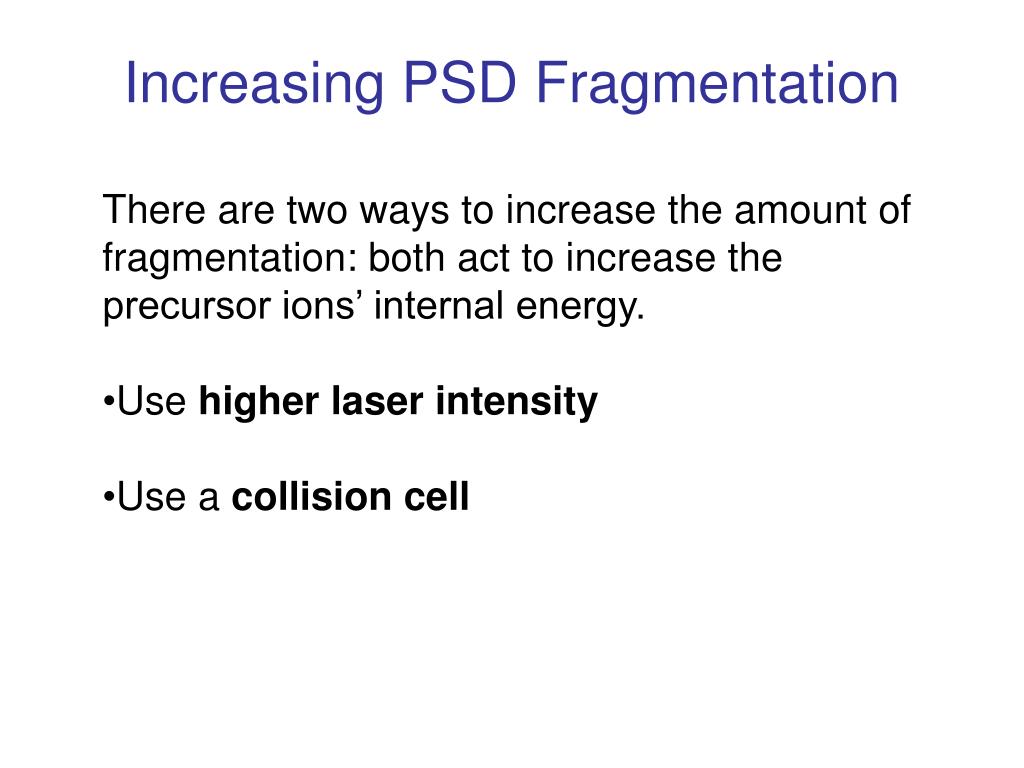 Increasing PSD Fragmentation

There are two ways to increase the amount of fragmentation: both act to increase the precursor ions’ internal energy.

•Use higher laser intensity

•Use a collision cell